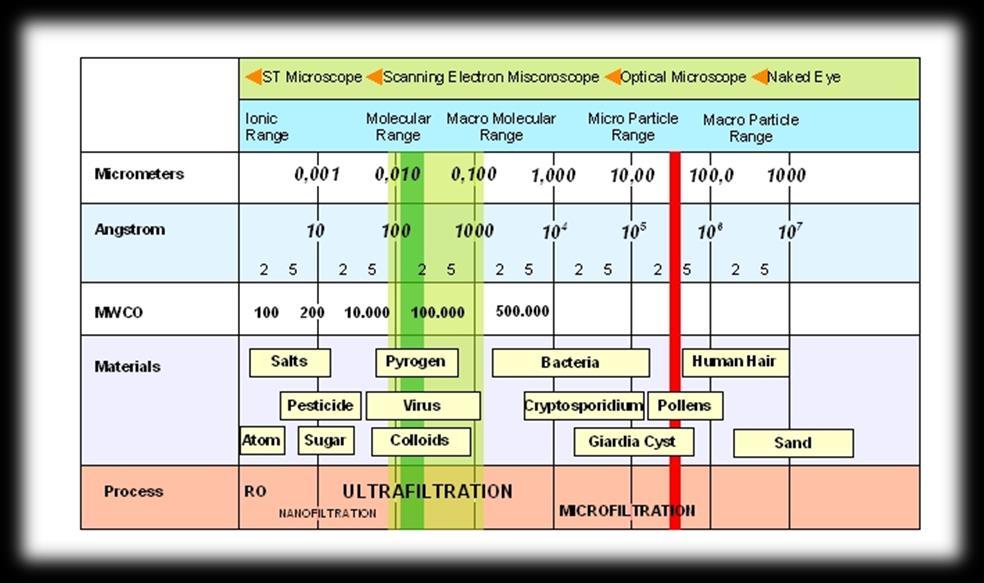 ST Microscope Scanning Electron Miscoroscope Optical Microscope Naked Eye

Ionic Range
Molecular Range
Macro Molecular Range
Micro Particle Range
Macro Particle Range

Micrometers 0,001 0,010 0,100 1,000 10,00 100,0 1000

Angstrom 10 100 1000 $10^4$ $10^5$ $10^6$ $10^7$

2 5 2 5 2 5 2 5 2 5 2 5 2 5

MWCO 100 200 10.000 100.000 500.000

Materials
Salts
Pyrogen
Bacteria
Human Hair
Pesticide
Virus
Cryptosporidium
Pollens
Atom
Sugar
Colloids
Giardia Cyst
Sand

Process
RO
NANOFILTRATION
ULTRAFILTRATION
MICROFILTRATION